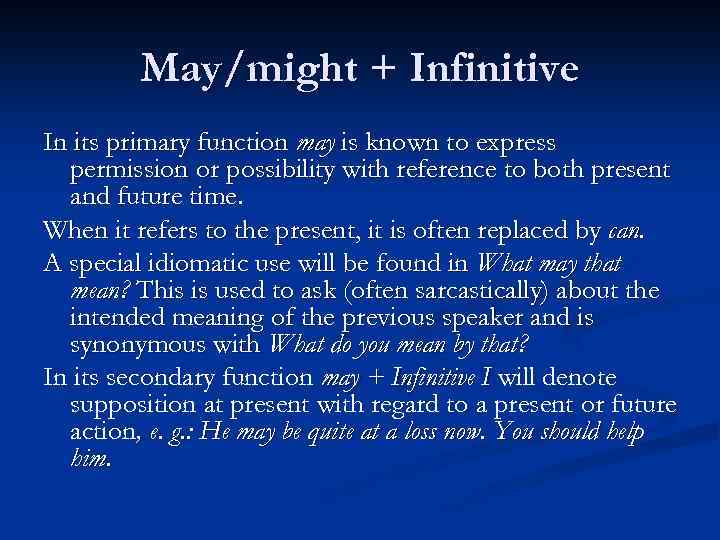 May/might + Infinitive

In its primary function may is known to express permission or possibility with reference to both present and future time.

When it refers to the present, it is often replaced by can.

A special idiomatic use will be found in What may that mean? This is used to ask (often sarcastically) about the intended meaning of the previous speaker and is synonymous with What do you mean by that?

In its secondary function may + Infinitive I will denote supposition at present with regard to a present or future action, e. g.: He may be quite at a loss now. You should help him.